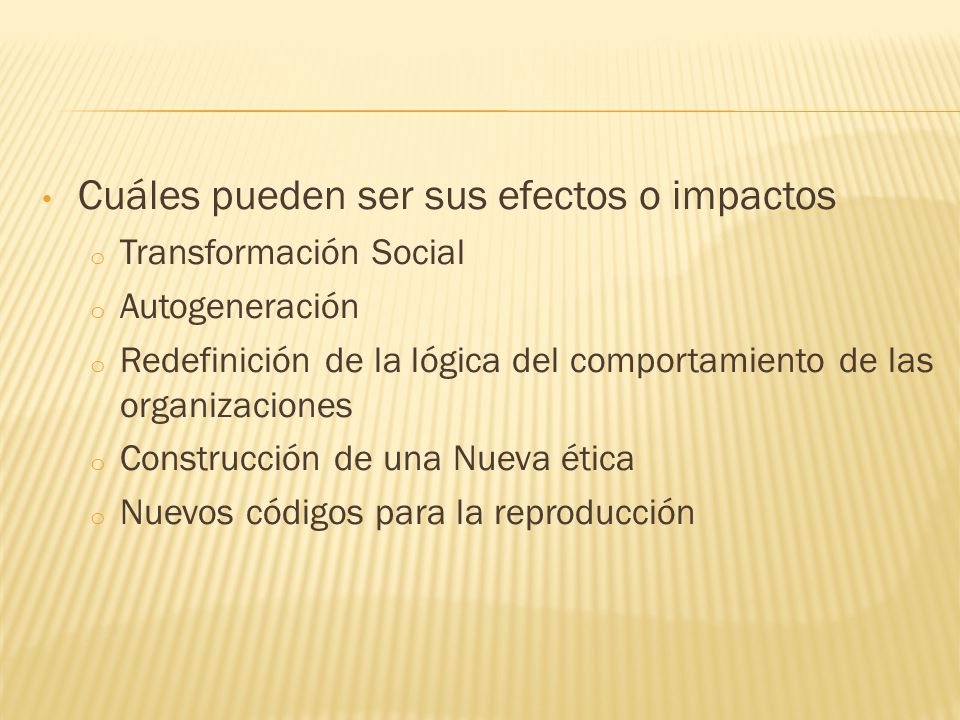 • Cuáles pueden ser sus efectos o impactos
  o Transformación Social
  o Autogeneración
  o Redefinición de la lógica del comportamiento de las organizaciones
  o Construcción de una Nueva ética
  o Nuevos códigos para la reproducción